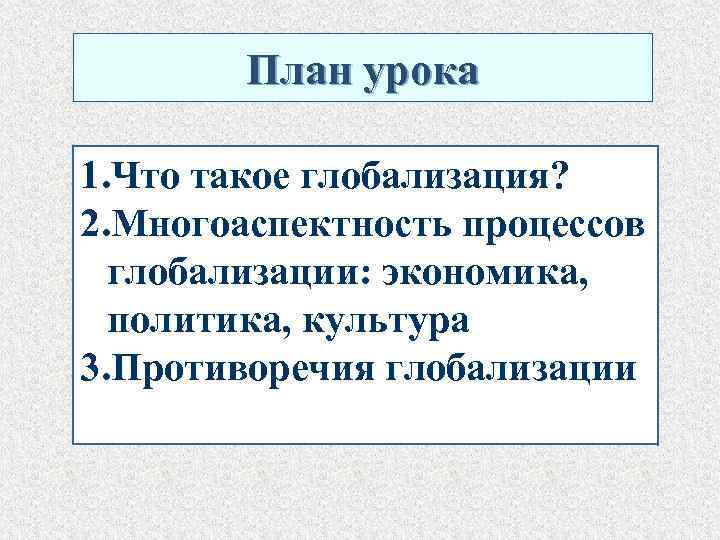 План урока

1.Что такое глобализация?
2.Многоаспектность процессов глобализации: экономика, политика, культура
3.Противоречия глобализации